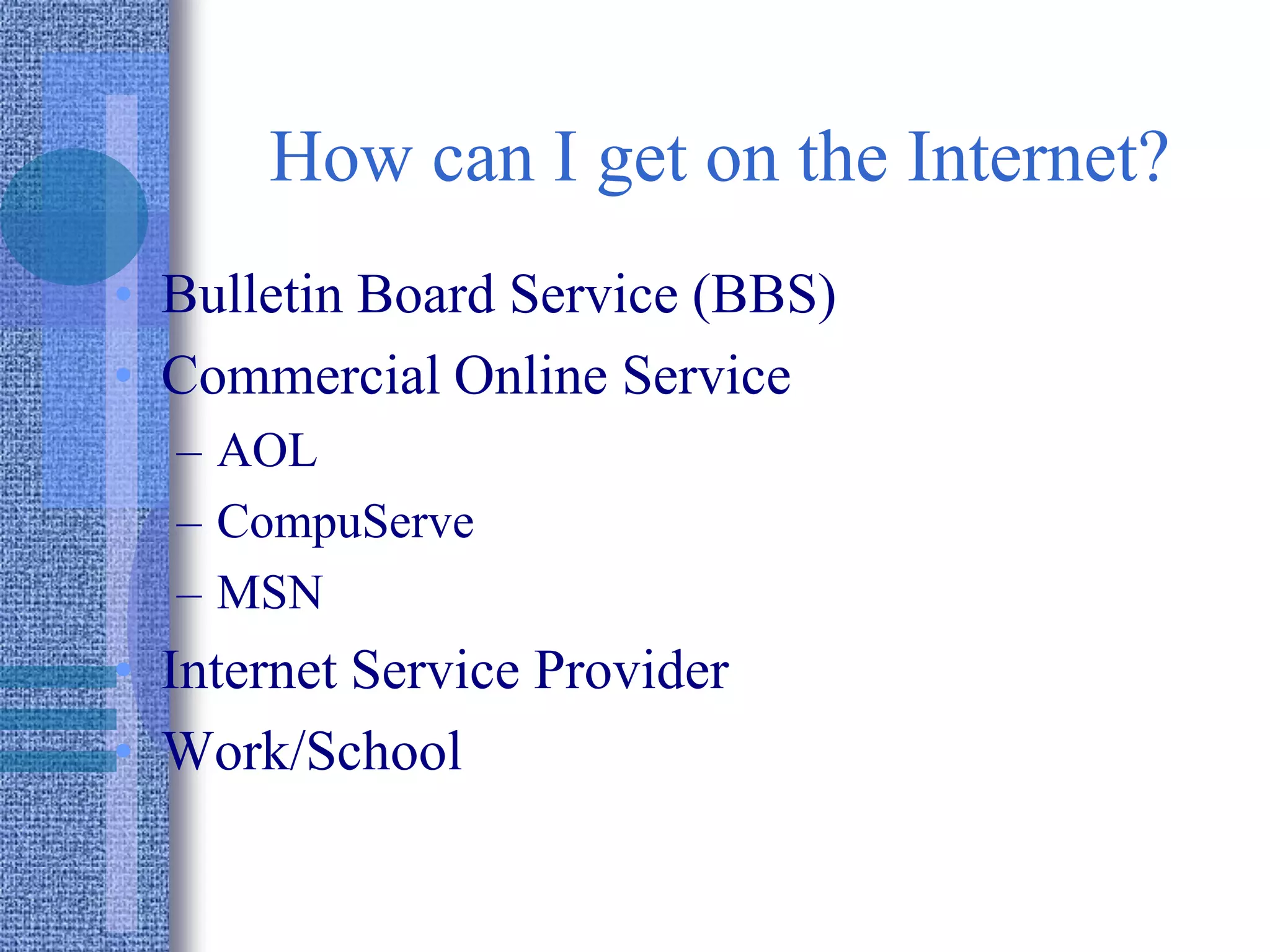 How can I get on the Internet?

• Bulletin Board Service (BBS)
• Commercial Online Service
– AOL
– CompuServe
– MSN
• Internet Service Provider
• Work/School